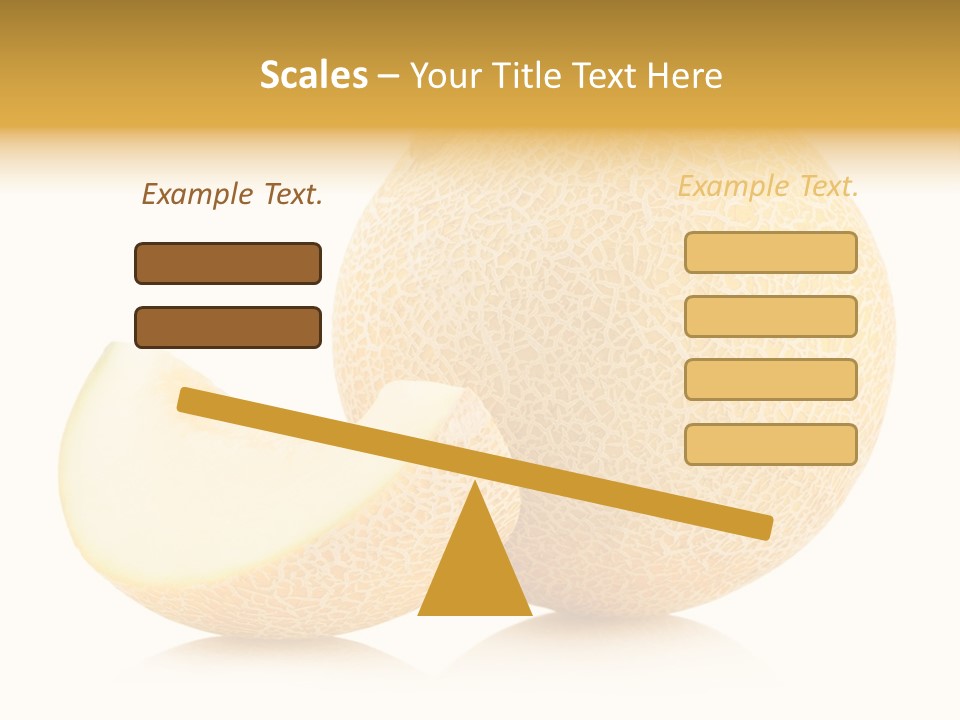 Scales – Your Title Text Here

Example Text.

Example Text.